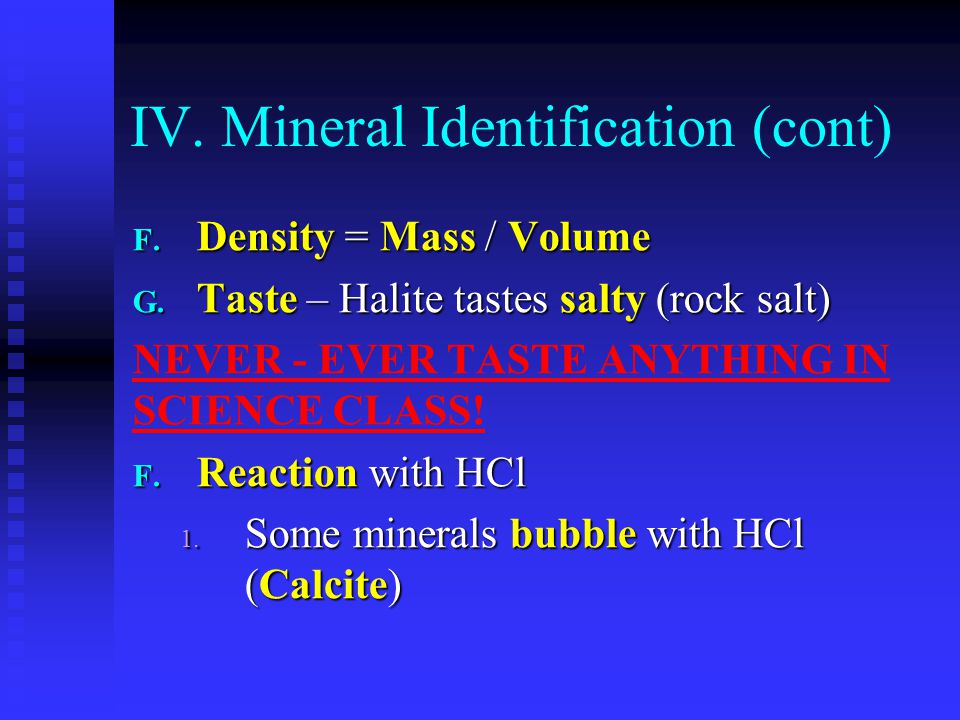 IV. Mineral Identification (cont)

F. Density = Mass / Volume

G. Taste – Halite tastes salty (rock salt)

NEVER - EVER TASTE ANYTHING IN SCIENCE CLASS!

F. Reaction with HCl

1. Some minerals bubble with HCl (Calcite)